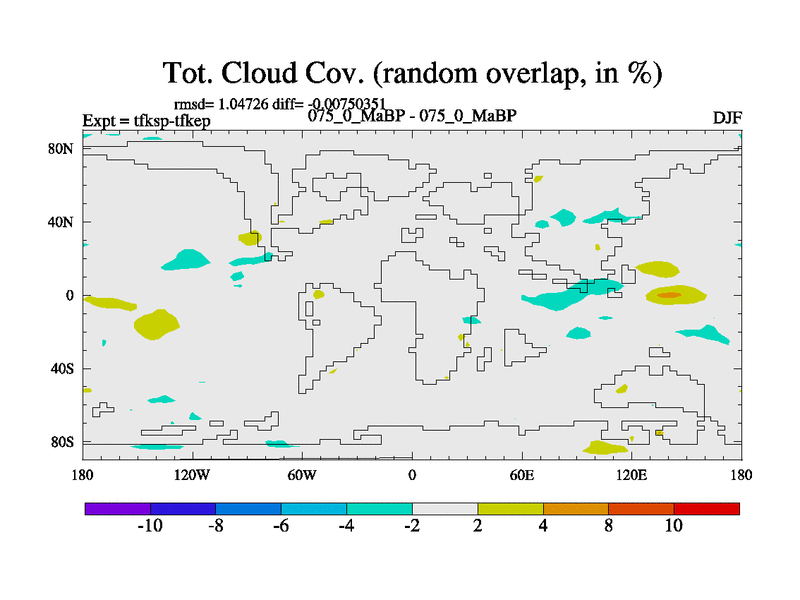 Tot. Cloud Cov. (random overlap, in %)

rmsd= 1.04726 diff= -0.00750351

Expt = tfksp-tfkep

075_0_MaBP - 075_0_MaBP

DJF

80N
40N
0
40S
80S

180 120W 60W 0 60E 120E 180

-10 -8 -6 -4 -2 2 4 8 10